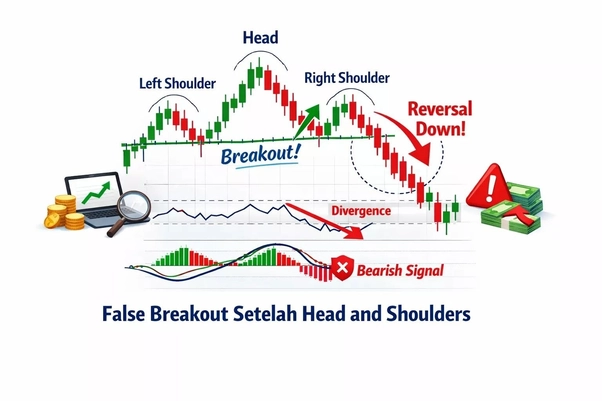 Head

Left Shoulder

Right Shoulder

Reversal Down!

Breakout!

Divergence

Bearish Signal

False Breakout Setelah Head and Shoulders